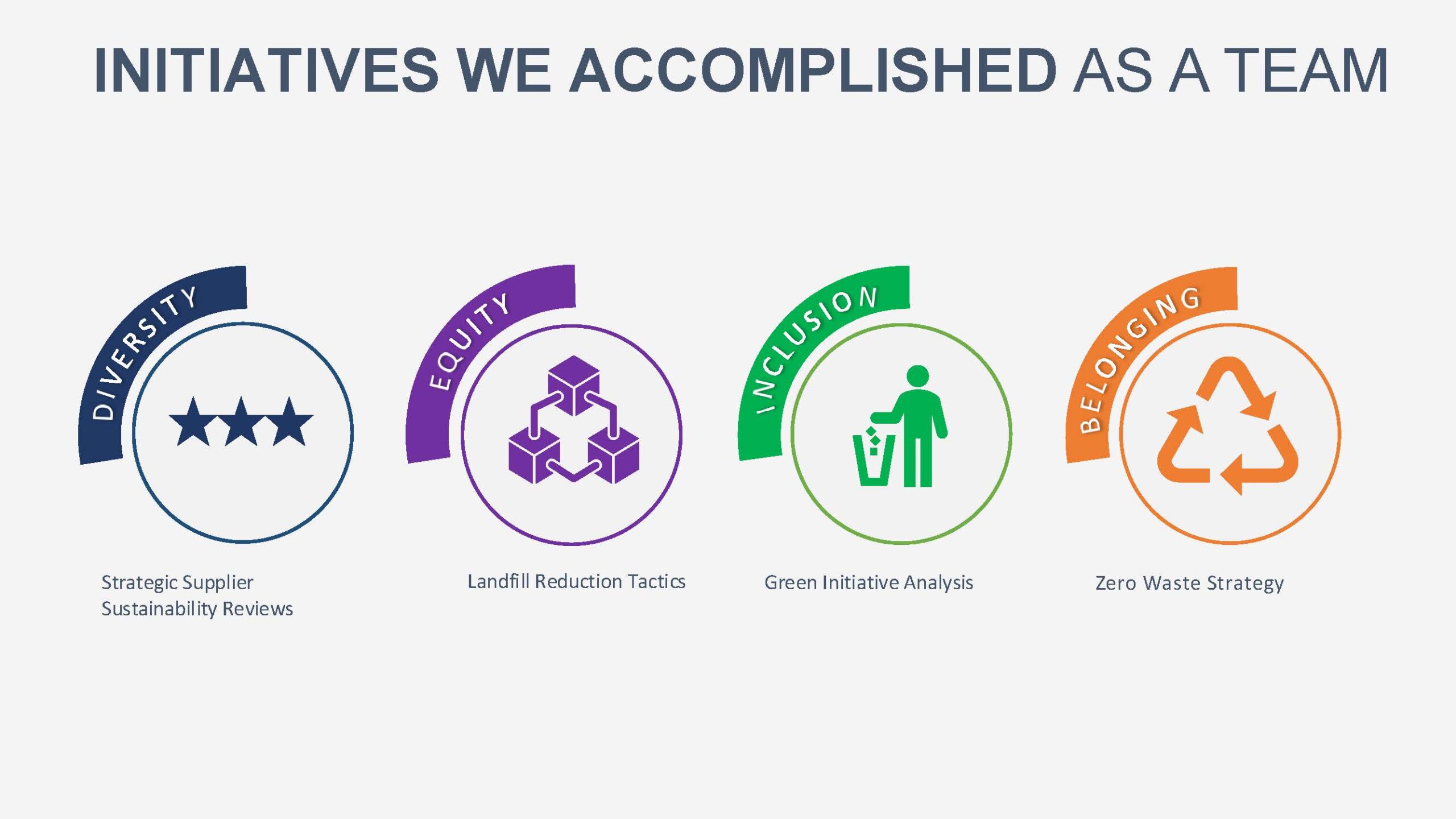 INITIATIVES WE ACCOMPLISHED AS A TEAM

DIVERSITY

Strategic Supplier Sustainability Reviews

EQUITY

Landfill Reduction Tactics

INCLUSION

Green Initiative Analysis

BELONGING

Zero Waste Strategy